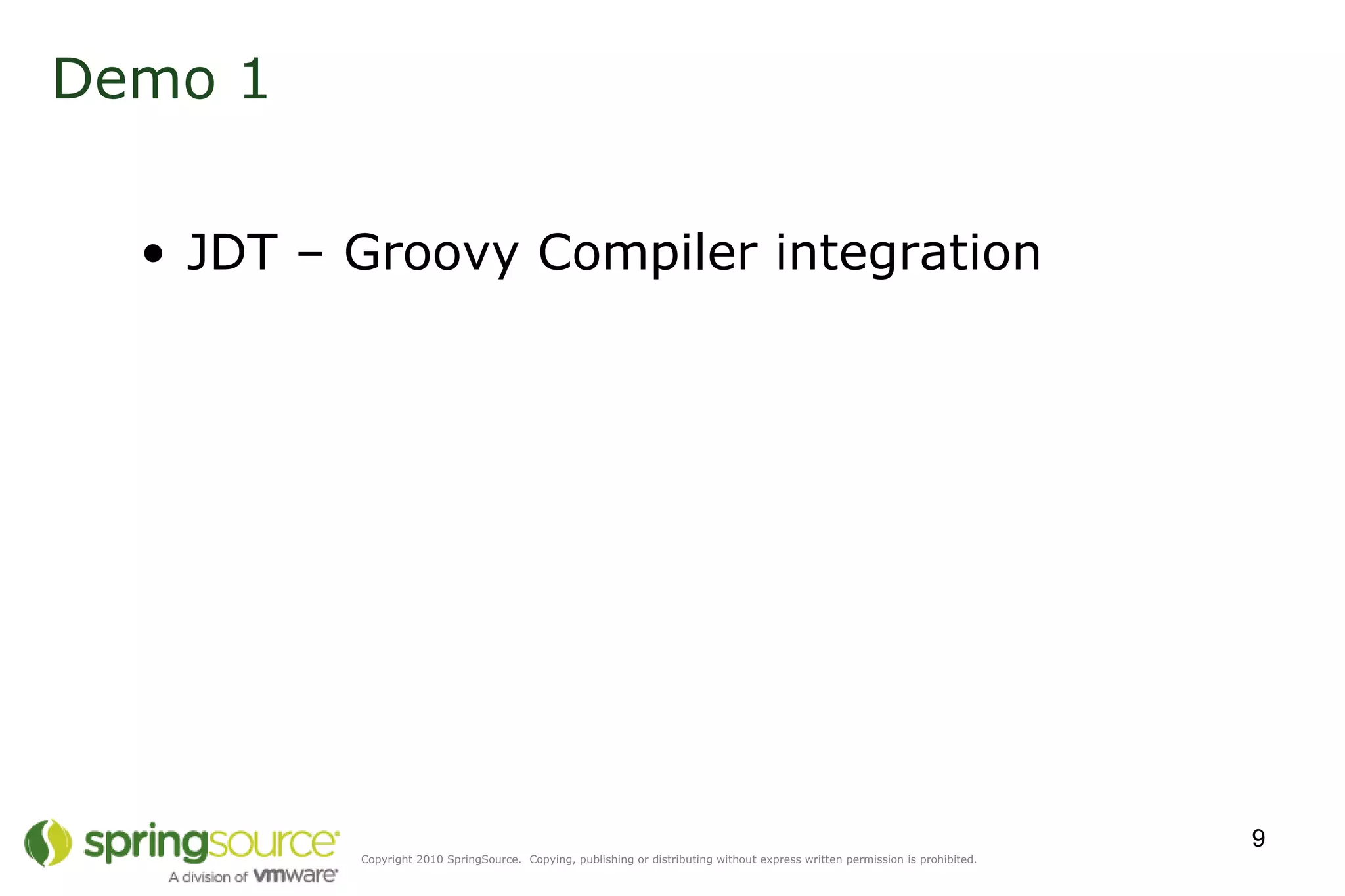 Demo 1

• JDT – Groovy Compiler integration

springsource

A division of vmware

Copyright 2010 SpringSource. Copying, publishing or distributing without express written permission is prohibited.

9